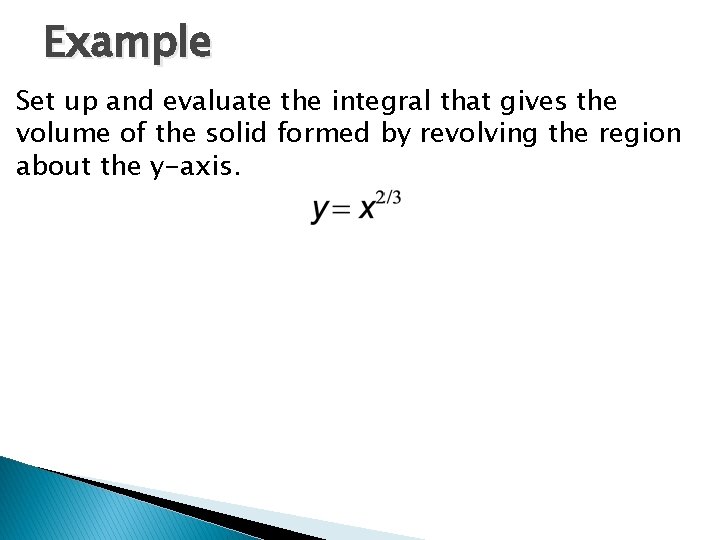 Example

Set up and evaluate the integral that gives the volume of the solid formed by revolving the region about the y-axis.

$y = x^{2/3}$